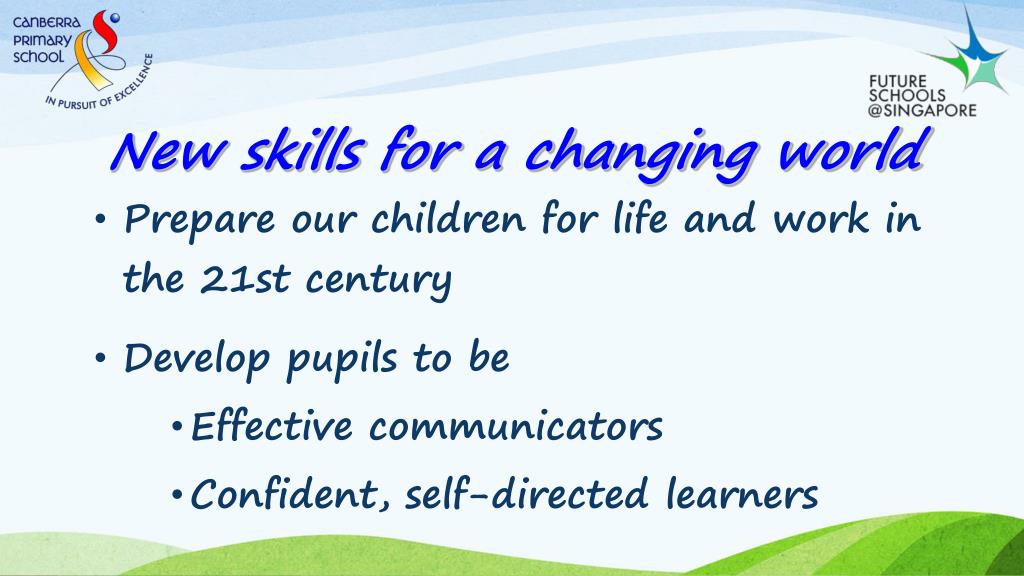 CANBERRA PRIMARY SCHOOL

IN PURSUIT OF EXCELLENCE

FUTURE SCHOOLS @SINGAPORE

New skills for a changing world

• Prepare our children for life and work in the 21st century

• Develop pupils to be

• Effective communicators

• Confident, self-directed learners